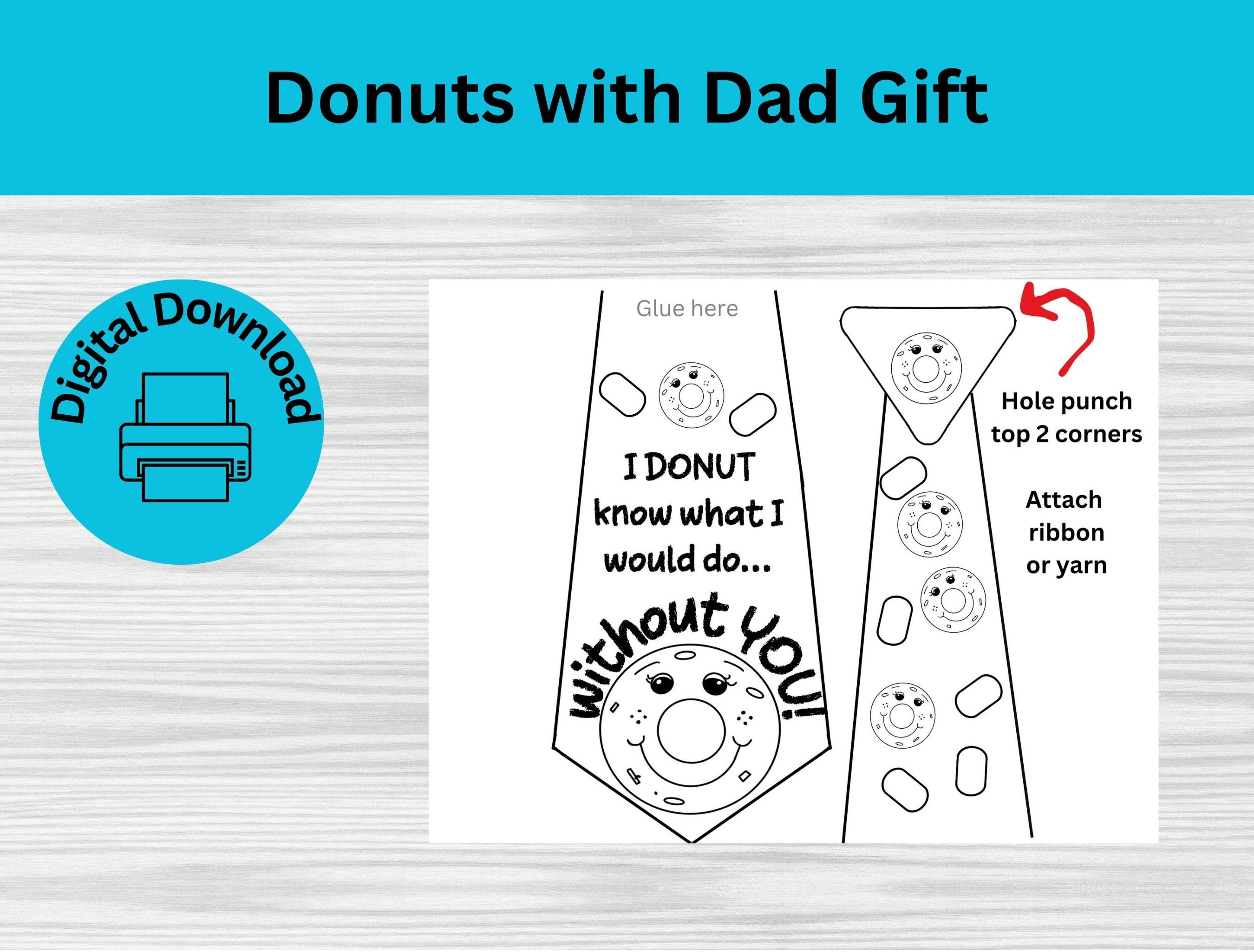 Donuts with Dad Gift

Digital Download

Glue here

I DONUT know what I would do...

without YOU!

Hole punch top 2 corners

Attach ribbon or yarn